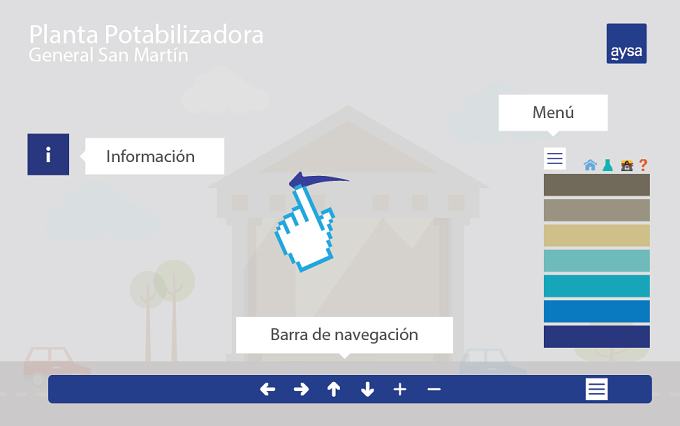 Planta Potabilizadora
General San Martín

aysa

Menú

i

Información

?

Barra de navegación

← → ↑ ↓ + −